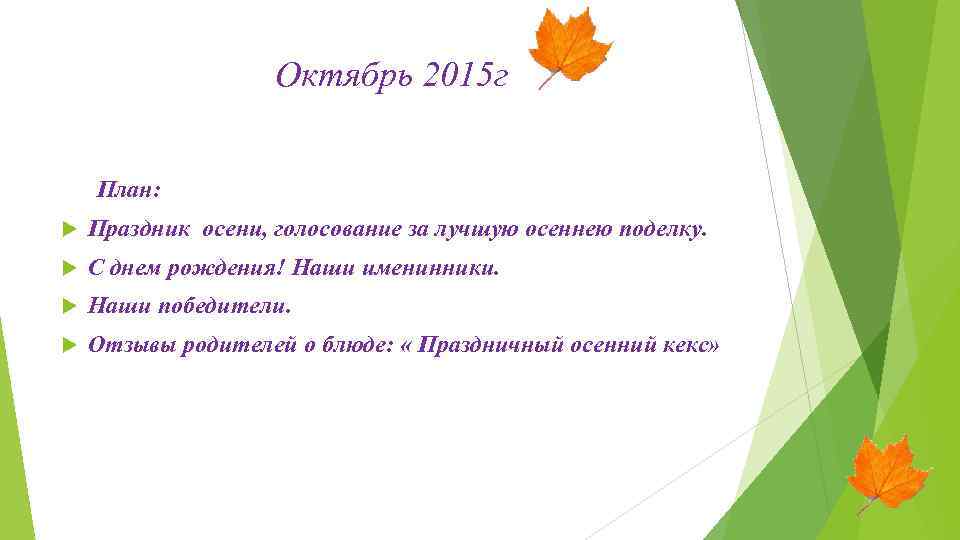 Октябрь 2015г

План:

Праздник осени, голосование за лучшую осеннею поделку.

С днем рождения! Наши именинники.

Наши победители.

Отзывы родителей о блюде: « Праздничный осенний кекс»